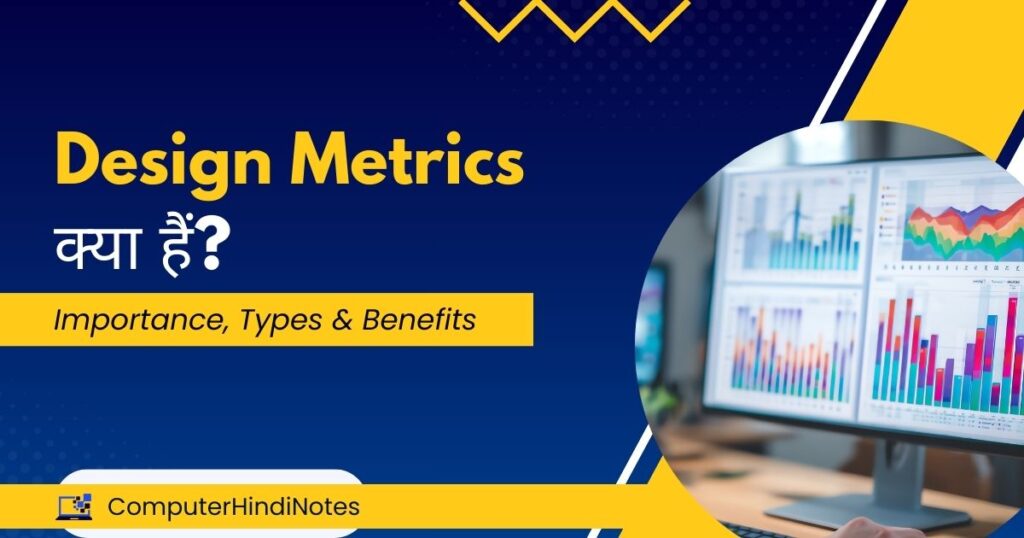 Design Metrics
क्या हैं?

Importance, Types & Benefits

ComputerHindiNotes